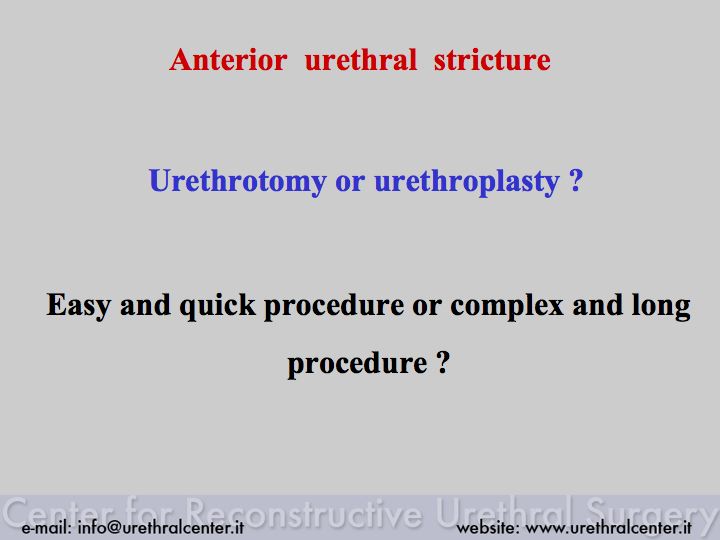 Anterior urethral stricture

Urethrotomy or urethroplasty ?

Easy and quick procedure or complex and long procedure ?

Center for Reconstructive Urethral Surgery

e-mail: info@urethralcenter.it

website: www.urethralcenter.it